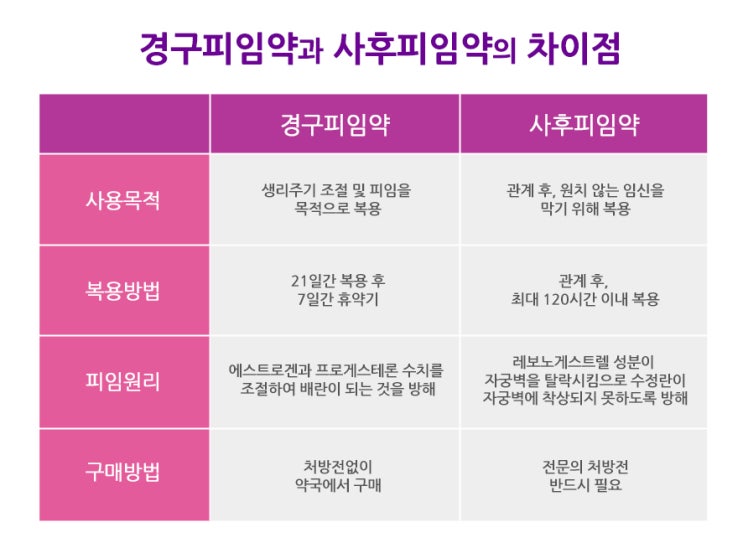 경구피임약과 사후피임약의 차이점

| | 경구피임약 | 사후피임약 |
|---|---|---|
| 사용목적 | 생리주기 조절 및 피임을 목적으로 복용 | 관계 후, 원치 않는 임신을 막기 위해 복용 |
| 복용방법 | 21일간 복용 후 7일간 휴약기 | 관계 후, 최대 120시간 이내 복용 |
| 피임원리 | 에스트로겐과 프로게스테론 수치를 조절하여 배란이 되는 것을 방해 | 레보노게스트렐 성분이 자궁벽을 탈락시킴으로 수정란이 자궁벽에 착상되지 못하도록 방해 |
| 구매방법 | 처방전없이 약국에서 구매 | 전문의 처방전 반드시 필요 |